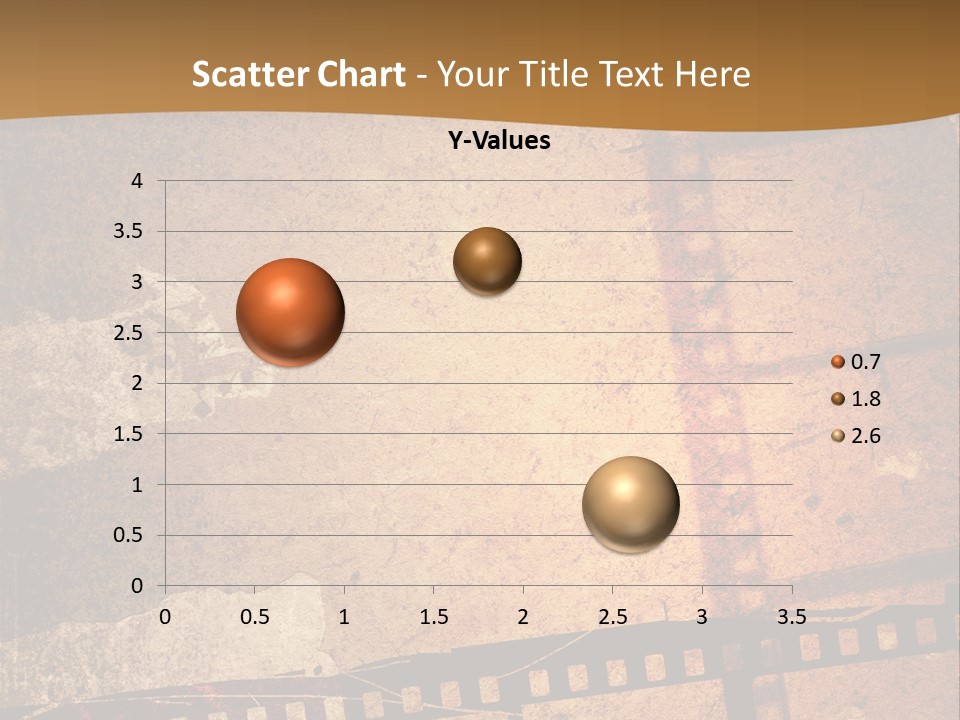 Scatter Chart - Your Title Text Here

Y-Values

4
3.5
3
2.5
2
1.5
1
0.5
0

0 0.5 1 1.5 2 2.5 3 3.5

0.7
1.8
2.6